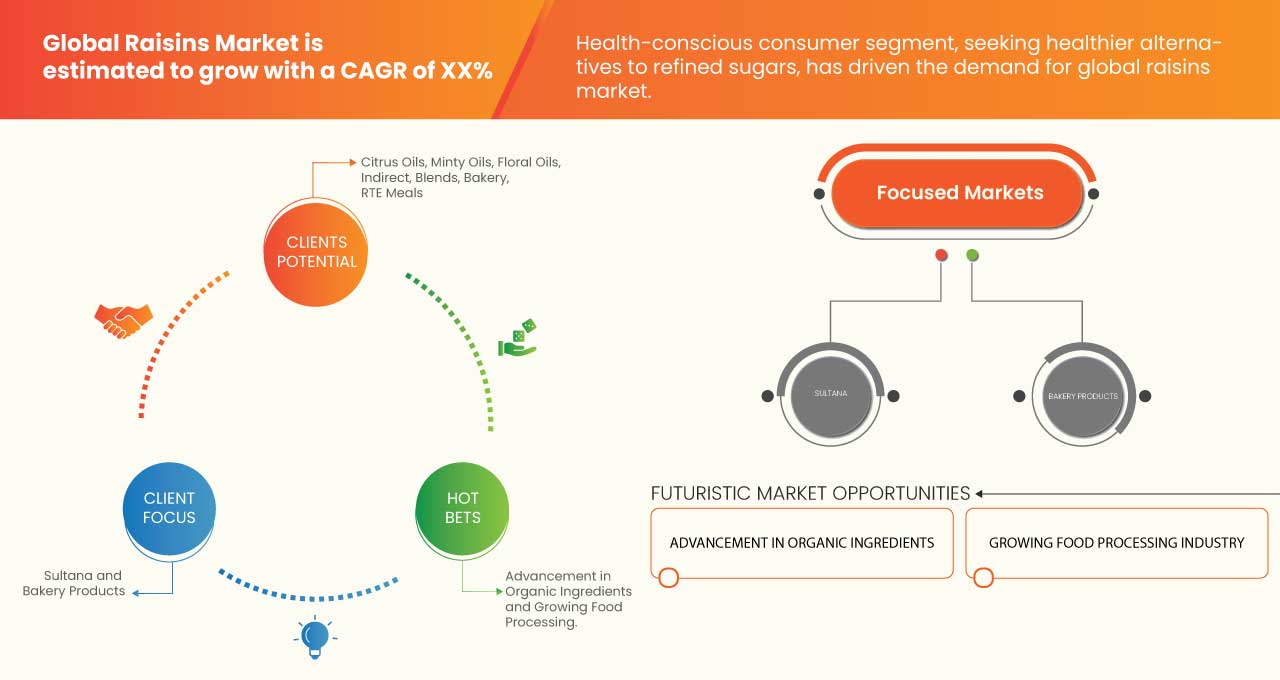 Global Raisins Market is estimated to grow with a CAGR of XX%

Health-conscious consumer segment, seeking healthier alternatives to refined sugars, has driven the demand for global raisins market.

Citrus Oils, Minty Oils, Floral Oils, Indirect, Blends, Bakery, RTE Meals

CLIENTS POTENTIAL

CLIENT FOCUS

Sultana and Bakery Products

HOT BETS

Advancement in Organic Ingredients and Growing Food Processing.

Focused Markets

SULTANA

BAKERY PRODUCTS

FUTURISTIC MARKET OPPORTUNITIES

ADVANCEMENT IN ORGANIC INGREDIENTS

GROWING FOOD PROCESSING INDUSTRY